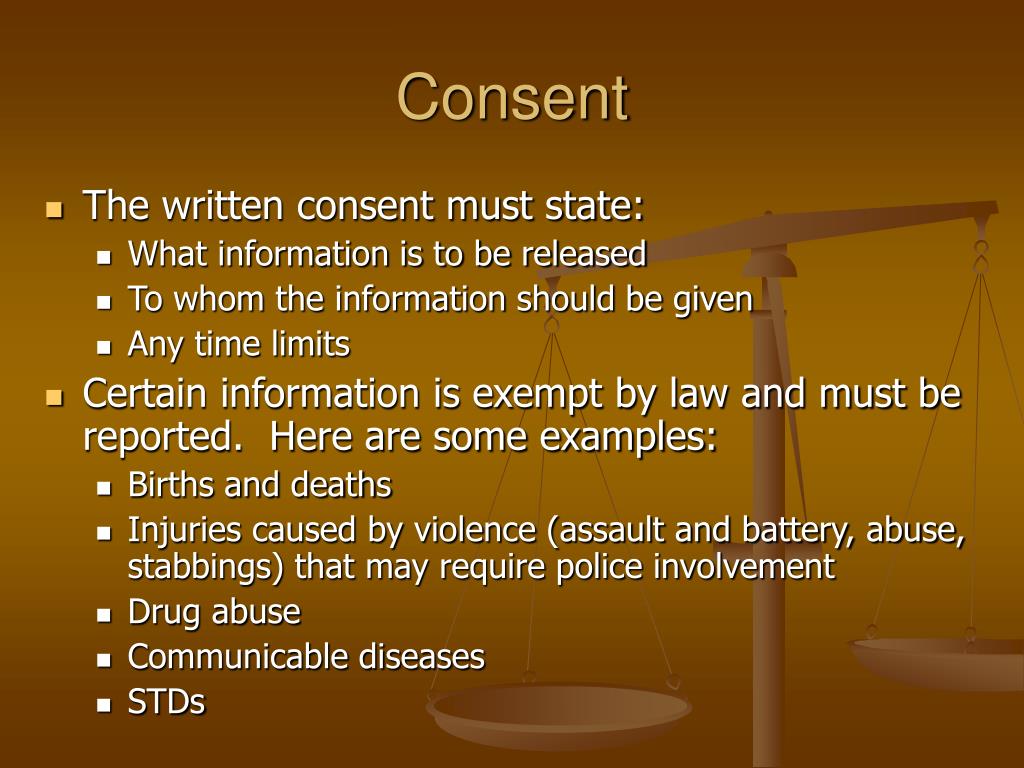 Consent

- The written consent must state:
  - What information is to be released
  - To whom the information should be given
  - Any time limits
- Certain information is exempt by law and must be reported.  Here are some examples:
  - Births and deaths
  - Injuries caused by violence (assault and battery, abuse, stabbings) that may require police involvement
  - Drug abuse
  - Communicable diseases
  - STDs